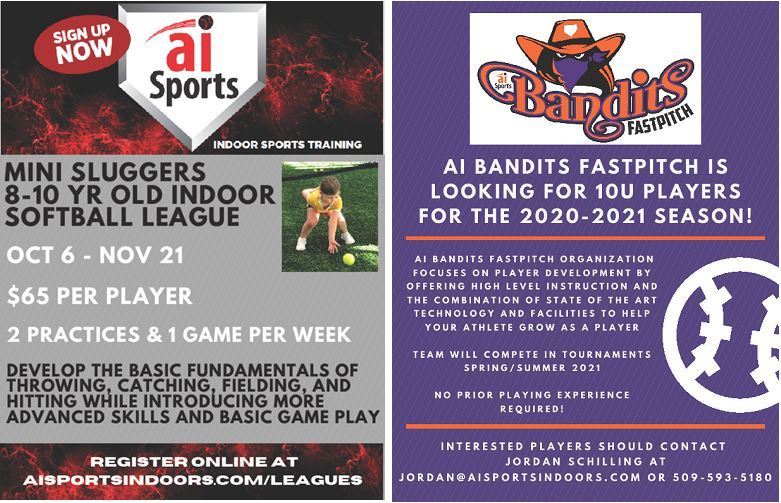 SIGN UP NOW

ai Sports

INDOOR SPORTS TRAINING

MINI SLUGGERS 8-10 YR OLD INDOOR SOFTBALL LEAGUE

OCT 6 - NOV 21

$65 PER PLAYER

2 PRACTICES & 1 GAME PER WEEK

DEVELOP THE BASIC FUNDAMENTALS OF THROWING, CATCHING, FIELDING, AND HITTING WHILE INTRODUCING MORE ADVANCED SKILLS AND BASIC GAME PLAY

REGISTER ONLINE AT AISPORTSINDOORS.COM/LEAGUES

ai Sports Bandits FASTPITCH

AI BANDITS FASTPITCH IS LOOKING FOR 10U PLAYERS FOR THE 2020-2021 SEASON!

AI BANDITS FASTPITCH ORGANIZATION FOCUSES ON PLAYER DEVELOPMENT BY OFFERING HIGH LEVEL INSTRUCTION AND THE COMBINATION OF STATE OF THE ART TECHNOLOGY AND FACILITIES TO HELP YOUR ATHLETE GROW AS A PLAYER

TEAM WILL COMPETE IN TOURNAMENTS SPRING/SUMMER 2021

NO PRIOR PLAYING EXPERIENCE REQUIRED!

INTERESTED PLAYERS SHOULD CONTACT JORDAN SCHILLING AT JORDAN@AISPORTSINDOORS.COM OR 509-593-5180